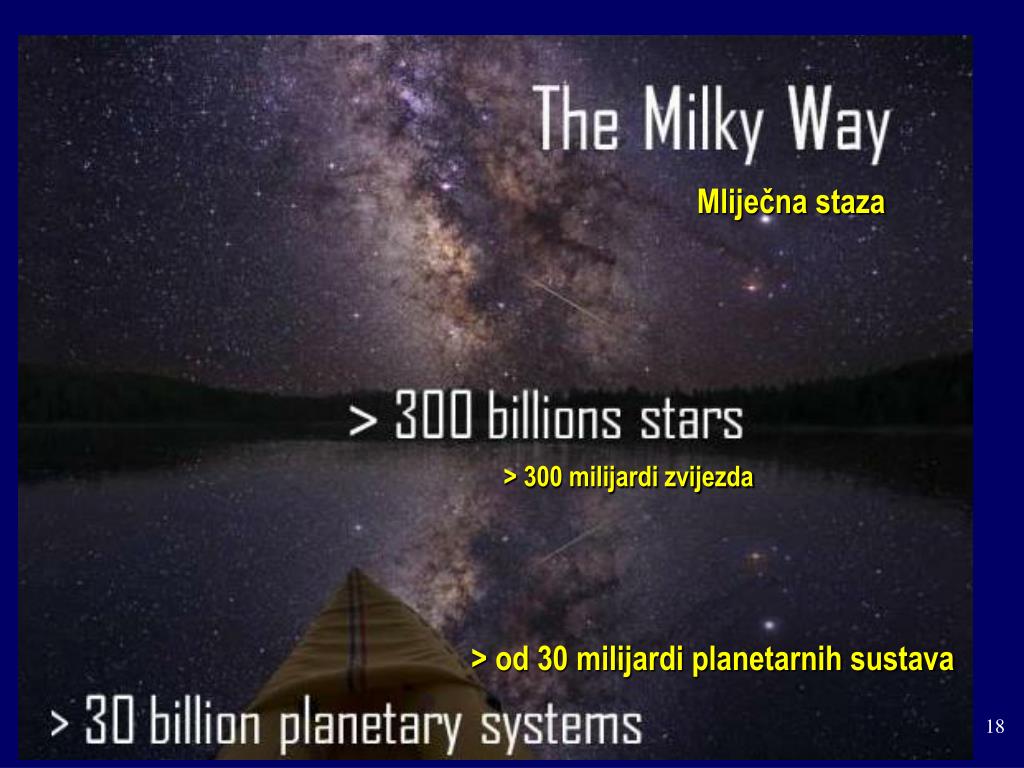 The Milky Way

Mliječna staza

> 300 billions stars

> 300 milijardi zvijezda

> od 30 milijardi planetarnih sustava

> 30 billion planetary systems

18